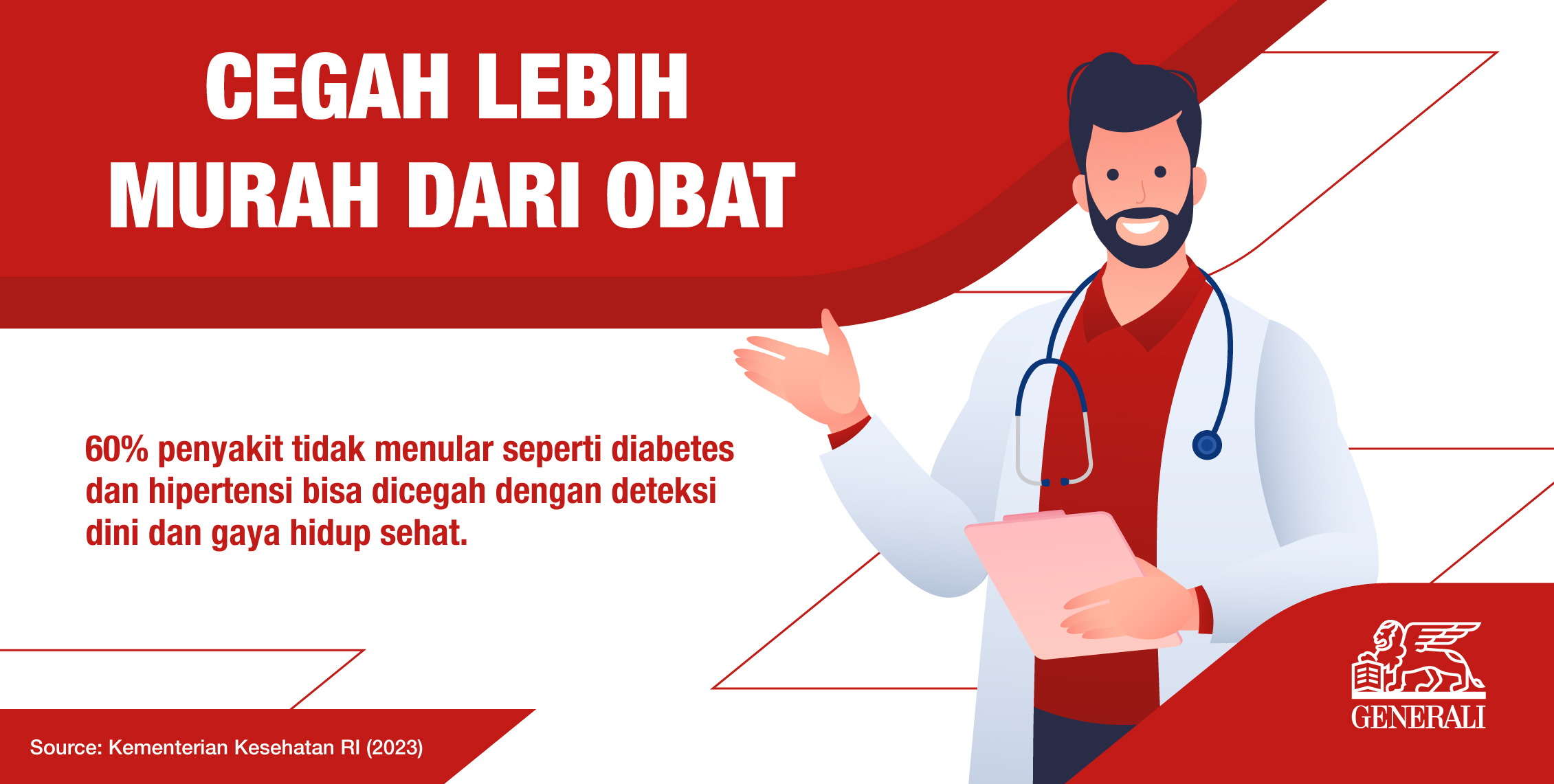 CEGAH LEBIH MURAH DARI OBAT

60% penyakit tidak menular seperti diabetes dan hipertensi bisa dicegah dengan deteksi dini dan gaya hidup sehat.

Source: Kementerian Kesehatan RI (2023)

GENERALI